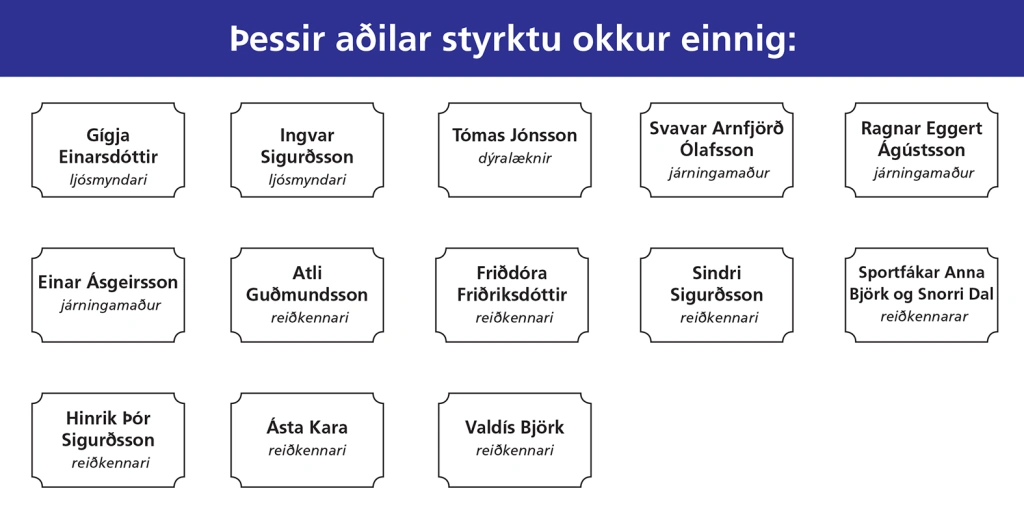 Þessir aðilar styrktu okkur einnig:

Gígja Einarsdóttir
ljósmyndari

Ingvar Sigurðsson
ljósmyndari

Tómas Jónsson
dýralæknir

Svavar Arnfjörð Ólafsson
járningamaður

Ragnar Eggert Ágústsson
járningamaður

Einar Ásgeirsson
járningamaður

Atli Guðmundsson
reiðkennari

Friðdóra Friðriksdóttir
reiðkennari

Sindri Sigurðsson
reiðkennari

Sportfákar Anna Björk og Snorri Dal
reiðkennarar

Hinrik Þór Sigurðsson
reiðkennari

Ásta Kara
reiðkennari

Valdís Björk
reiðkennari